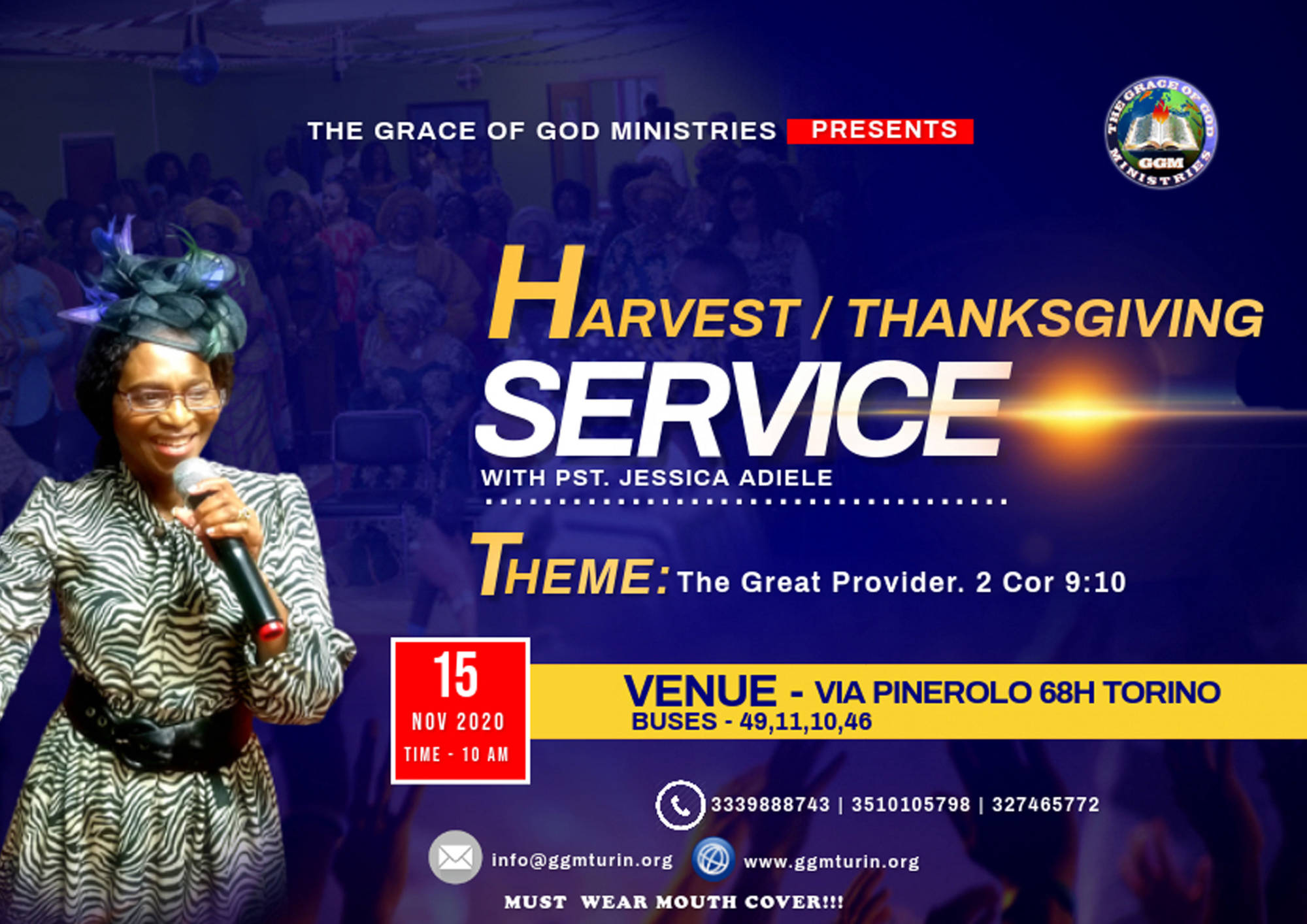 THE GRACE OF GOD MINISTRIES PRESENTS

THE GRACE OF GOD GGM MINISTRIES

HARVEST / THANKSGIVING SERVICE

WITH PST. JESSICA ADIELE

THEME: The Great Provider. 2 Cor 9:10

15 NOV 2020 TIME - 10 AM

VENUE - VIA PINEROLO 68H TORINO
BUSES - 49,11,10,46

3339888743 | 3510105798 | 327465772

info@ggmturin.org

www.ggmturin.org

MUST WEAR MOUTH COVER!!!